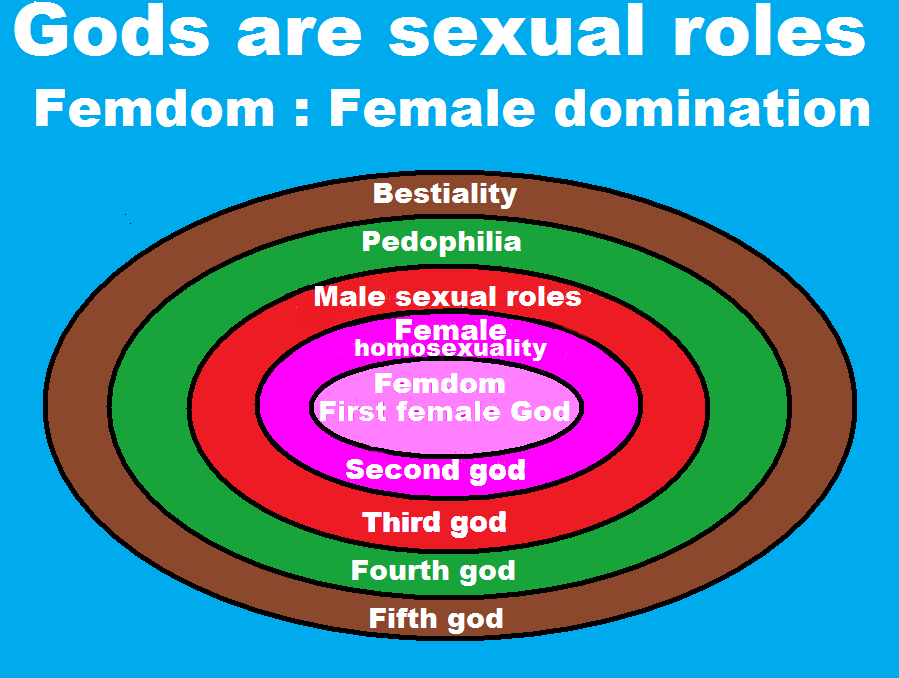 Gods are sexual roles
Femdom : Female domination

Bestiality
Pedophilia
Male sexual roles
Female homosexuality
Femdom
First female God
Second god
Third god
Fourth god
Fifth god